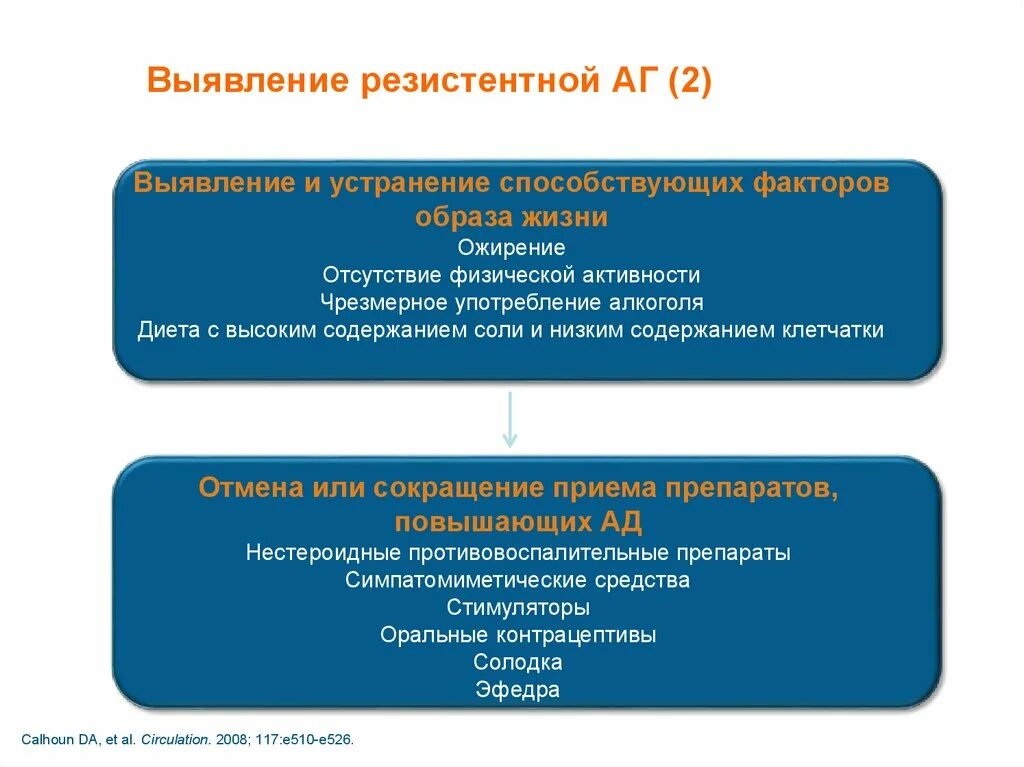 Выявление резистентной АГ (2)

Выявление и устранение способствующих факторов образа жизни
Ожирение
Отсутствие физической активности
Чрезмерное употребление алкоголя
Диета с высоким содержанием соли и низким содержанием клетчатки

Отмена или сокращение приема препаратов, повышающих АД
Нестероидные противовоспалительные препараты
Симпатомиметические средства
Стимуляторы
Оральные контрацептивы
Солодка
Эфедра

Calhoun DA, et al. Circulation. 2008; 117:e510-e526.